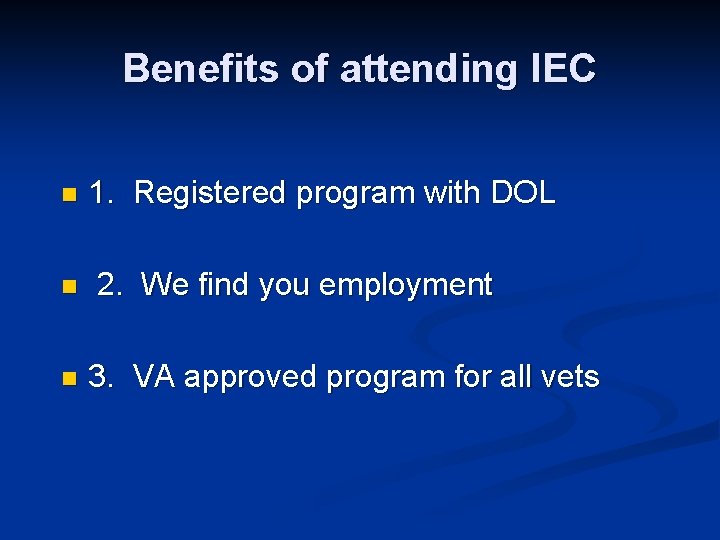 Benefits of attending IEC

1. Registered program with DOL

2. We find you employment

3. VA approved program for all vets